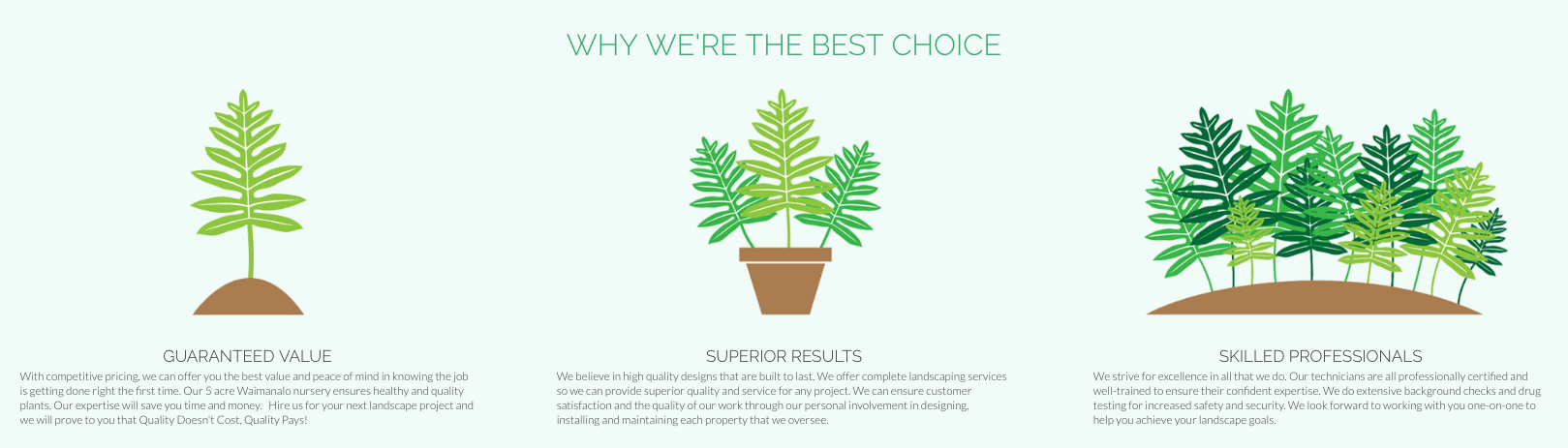 WHY WE'RE THE BEST CHOICE

GUARANTEED VALUE

With competitive pricing, we can offer you the best value and peace of mind in knowing the job is getting done right the first time. Our 5 acre Waimanalo nursery ensures healthy and quality plants. Our expertise will save you time and money. Hire us for your next landscape project and we will prove to you that Quality Doesn't Cost, Quality Pays!

SUPERIOR RESULTS

We believe in high quality designs that are built to last. We offer complete landscaping services so we can provide superior quality and service for any project. We can ensure customer satisfaction and the quality of our work through our personal involvement in designing, installing and maintaining each property that we oversee.

SKILLED PROFESSIONALS

We strive for excellence in all that we do. Our technicians are all professionally certified and well-trained to ensure their confident expertise. We do extensive background checks and drug testing for increased safety and security. We look forward to working with you one-on-one to help you achieve your landscape goals.